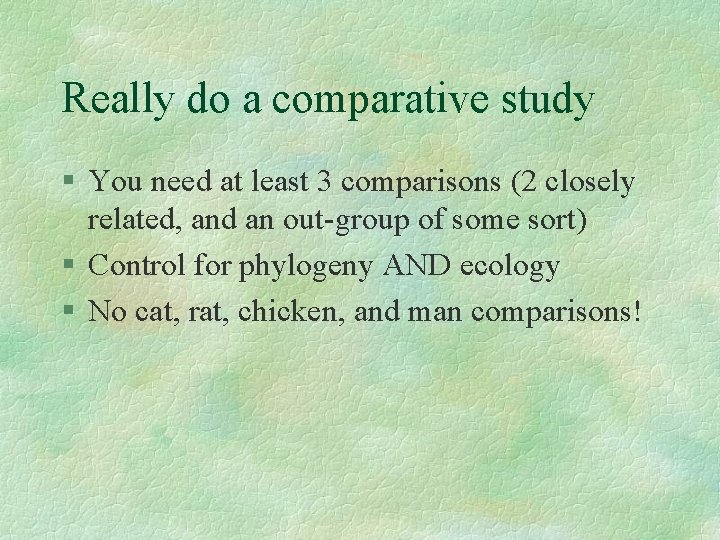 Really do a comparative study

§ You need at least 3 comparisons (2 closely related, and an out-group of some sort)
§ Control for phylogeny AND ecology
§ No cat, rat, chicken, and man comparisons!